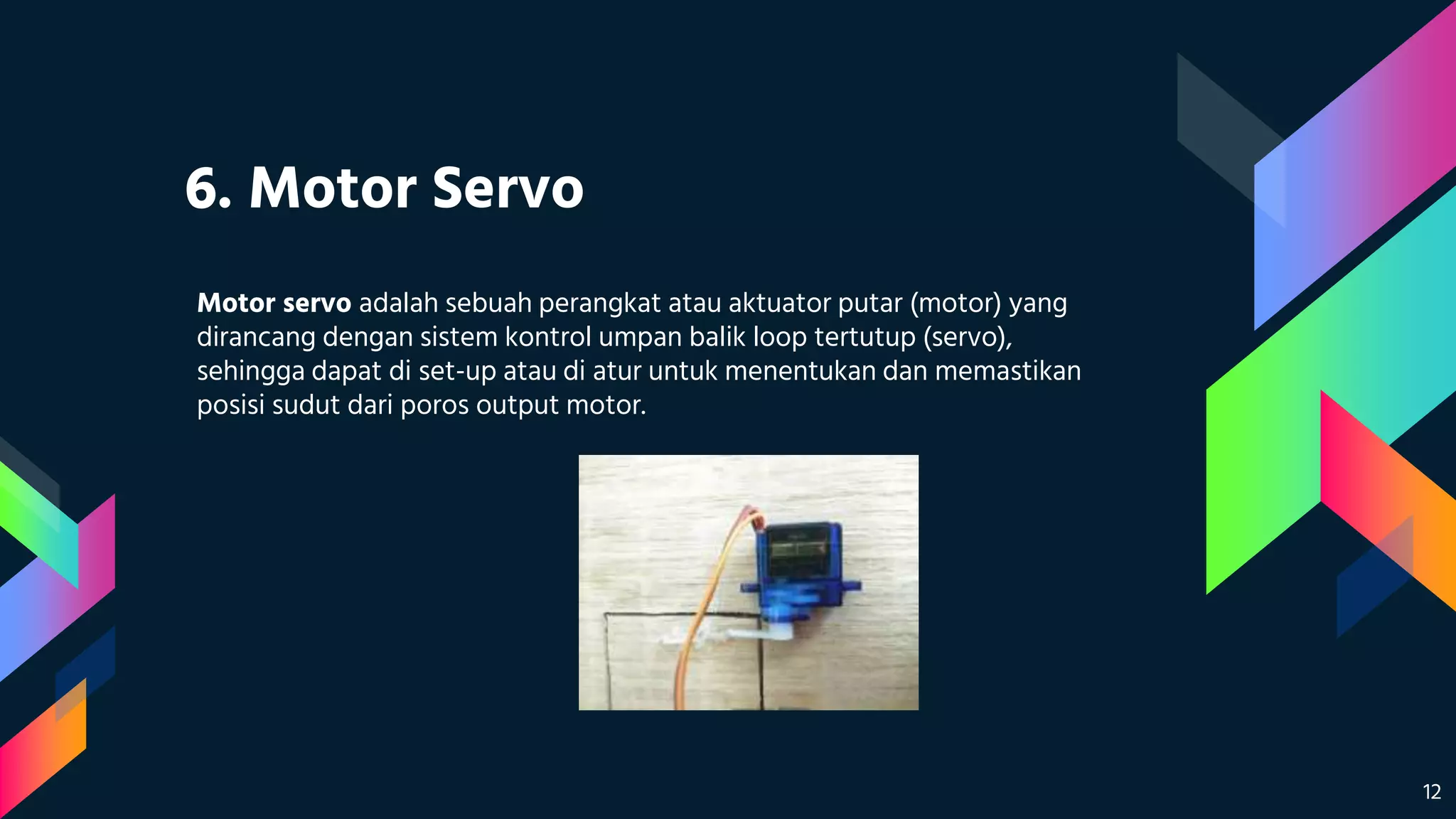 6. Motor Servo

Motor servo adalah sebuah perangkat atau aktuator putar (motor) yang dirancang dengan sistem kontrol umpan balik loop tertutup (servo), sehingga dapat di set-up atau di atur untuk menentukan dan memastikan posisi sudut dari poros output motor.

12